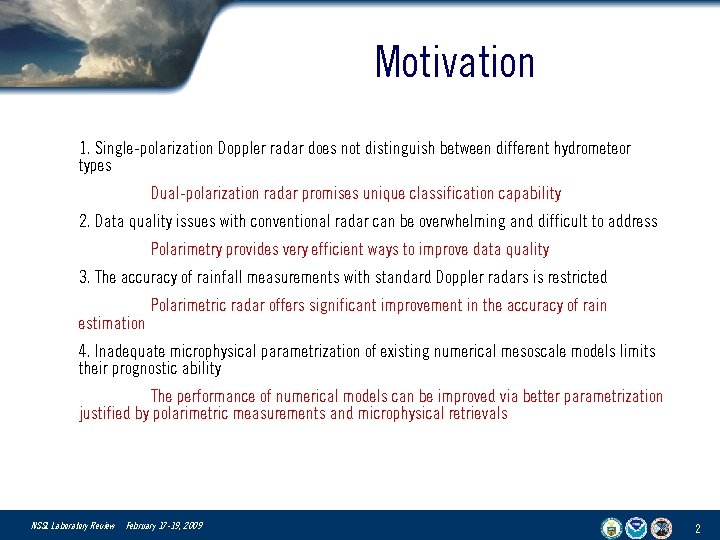 Motivation

1. Single-polarization Doppler radar does not distinguish between different hydrometeor types

Dual-polarization radar promises unique classification capability

2. Data quality issues with conventional radar can be overwhelming and difficult to address

Polarimetry provides very efficient ways to improve data quality

3. The accuracy of rainfall measurements with standard Doppler radars is restricted

Polarimetric radar offers significant improvement in the accuracy of rain estimation

4. Inadequate microphysical parametrization of existing numerical mesoscale models limits their prognostic ability

The performance of numerical models can be improved via better parametrization justified by polarimetric measurements and microphysical retrievals

NSSL Laboratory Review February 17-19, 2009

2